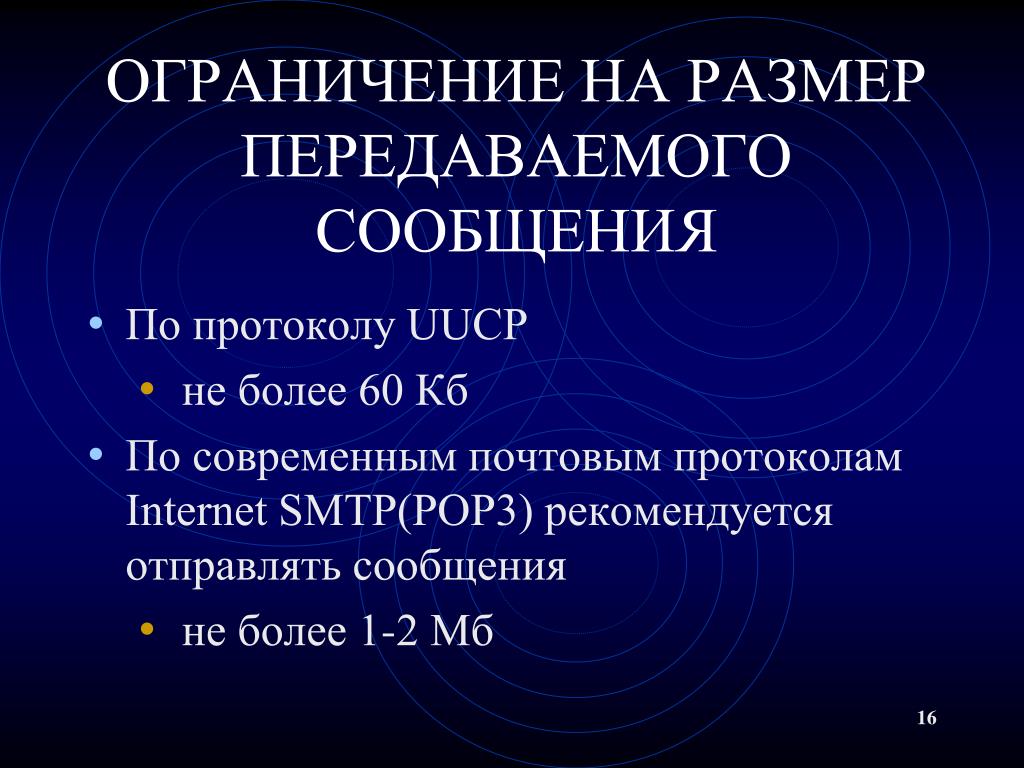 ОГРАНИЧЕНИЕ НА РАЗМЕР ПЕРЕДАВАЕМОГО СООБЩЕНИЯ

• По протоколу UUCP
  • не более 60 Кб
• По современным почтовым протоколам Internet SMTP(POP3) рекомендуется отправлять сообщения
  • не более 1-2 Мб

16